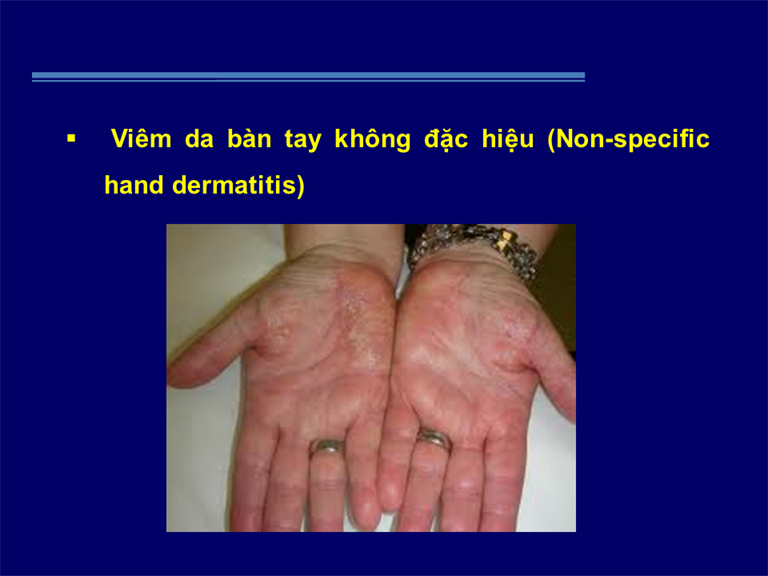 ▪ Viêm da bàn tay không đặc hiệu (Non-specific hand dermatitis)